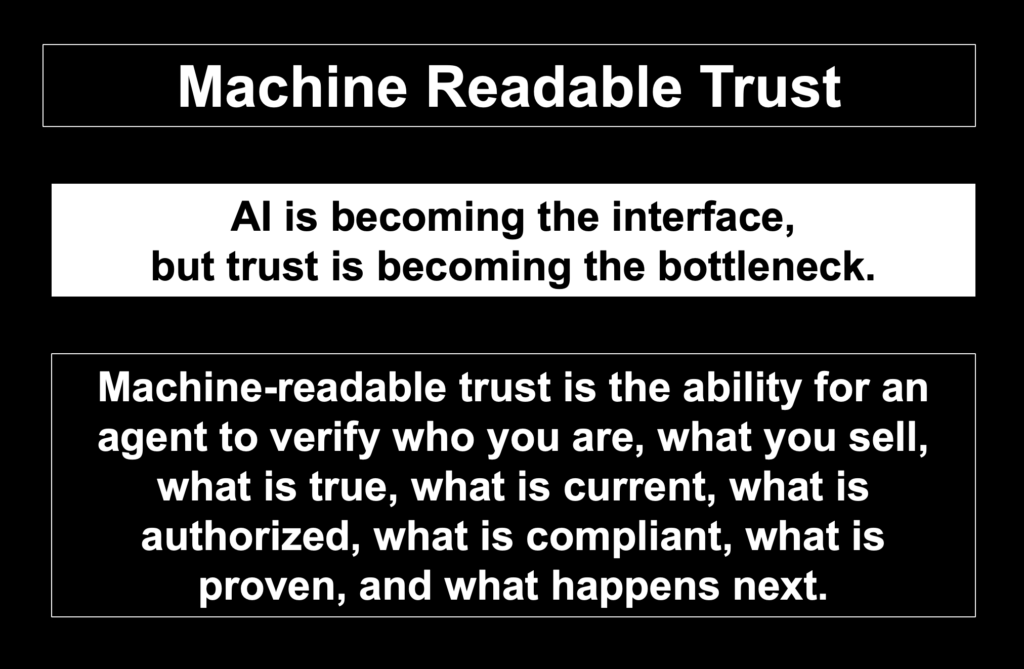 Machine Readable Trust

AI is becoming the interface, but trust is becoming the bottleneck.

Machine-readable trust is the ability for an agent to verify who you are, what you sell, what is true, what is current, what is authorized, what is compliant, what is proven, and what happens next.